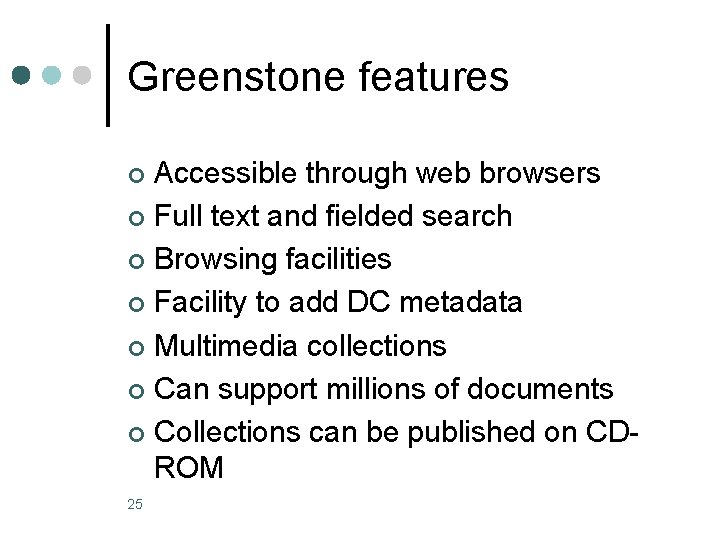 Greenstone features

- Accessible through web browsers
- Full text and fielded search
- Browsing facilities
- Facility to add DC metadata
- Multimedia collections
- Can support millions of documents
- Collections can be published on CD-ROM

25